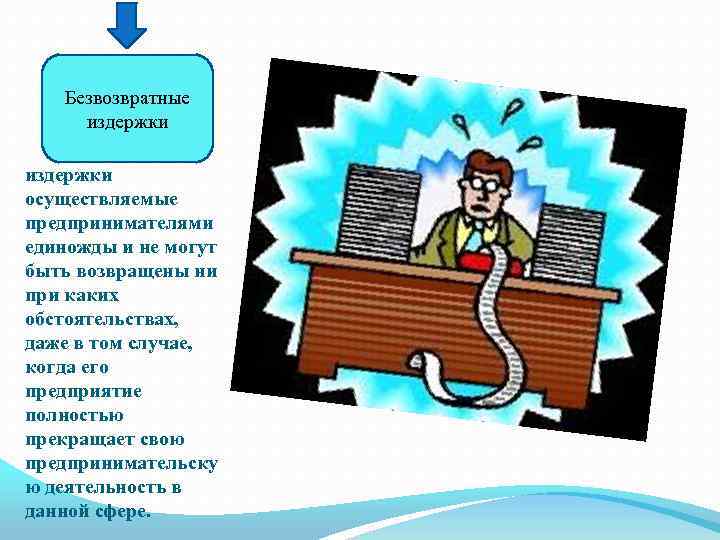 Безвозвратные издержки

издержки осуществляемые предпринимателями единожды и не могут быть возвращены ни при каких обстоятельствах, даже в том случае, когда его предприятие полностью прекращает свою предпринимательскую деятельность в данной сфере.